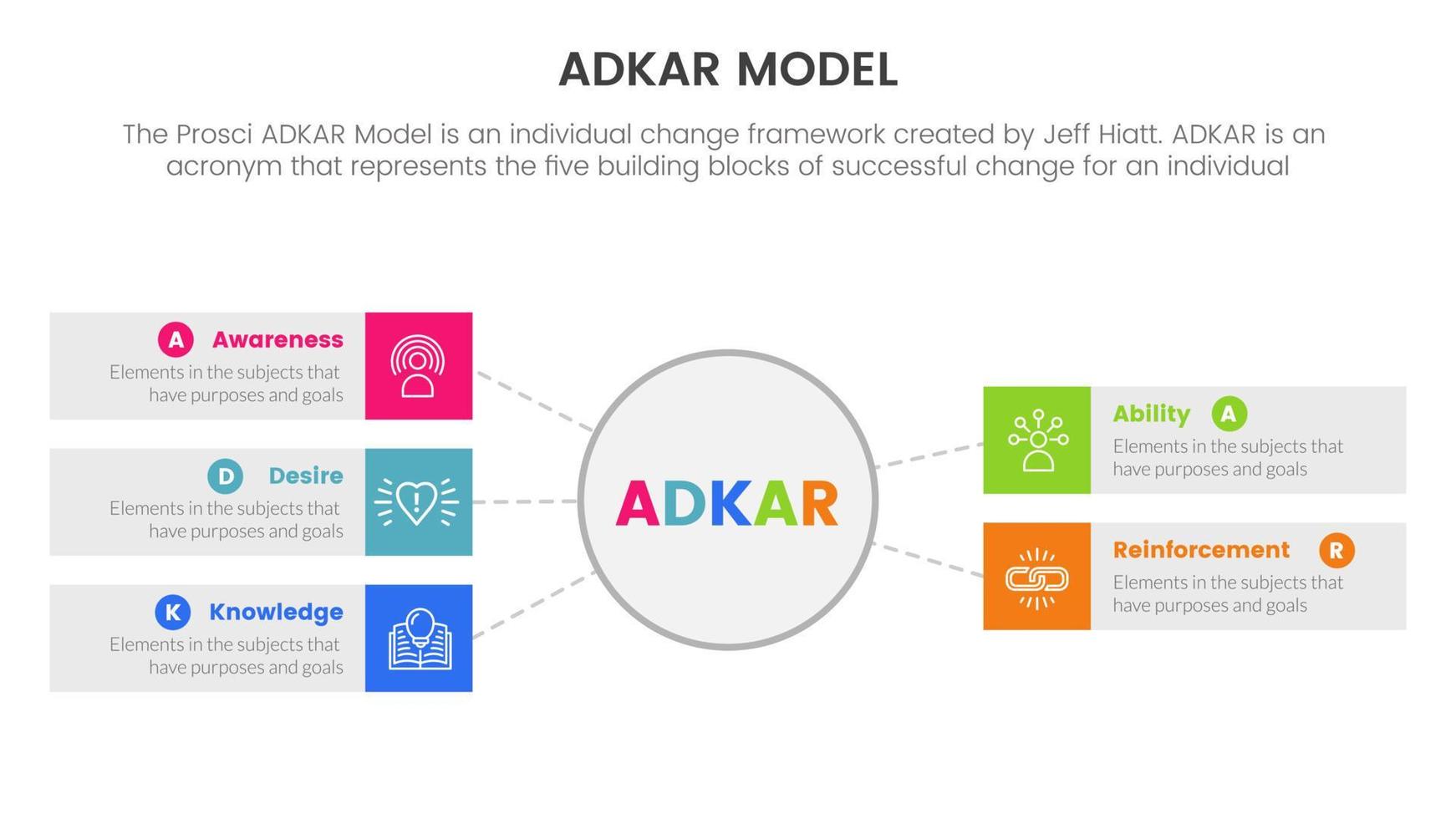 ADKAR MODEL

The Prosci ADKAR Model is an individual change framework created by Jeff Hiatt. ADKAR is an acronym that represents the five building blocks of successful change for an individual

A Awareness
Elements in the subjects that have purposes and goals

D Desire
Elements in the subjects that have purposes and goals

K Knowledge
Elements in the subjects that have purposes and goals

ADKAR

Ability A
Elements in the subjects that have purposes and goals

Reinforcement R
Elements in the subjects that have purposes and goals